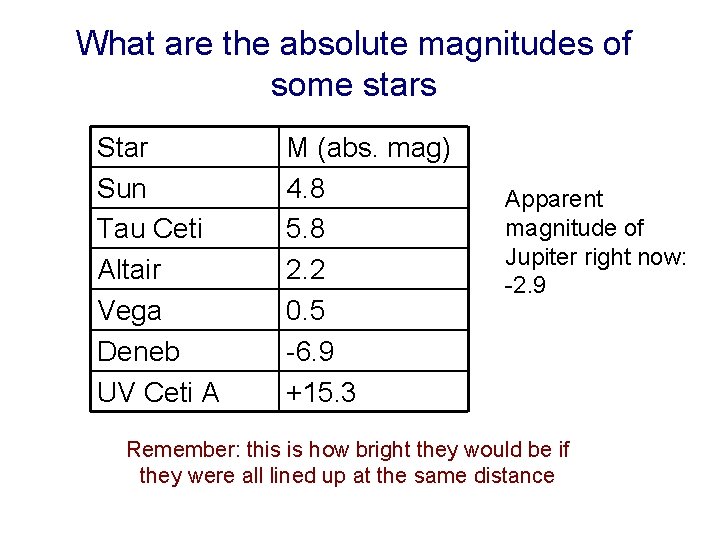 What are the absolute magnitudes of some stars

| Star | M (abs. mag) |
|---|---|
| Sun | 4.8 |
| Tau Ceti | 5.8 |
| Altair | 2.2 |
| Vega | 0.5 |
| Deneb | -6.9 |
| UV Ceti A | +15.3 |

Apparent magnitude of Jupiter right now: -2.9

Remember: this is how bright they would be if they were all lined up at the same distance